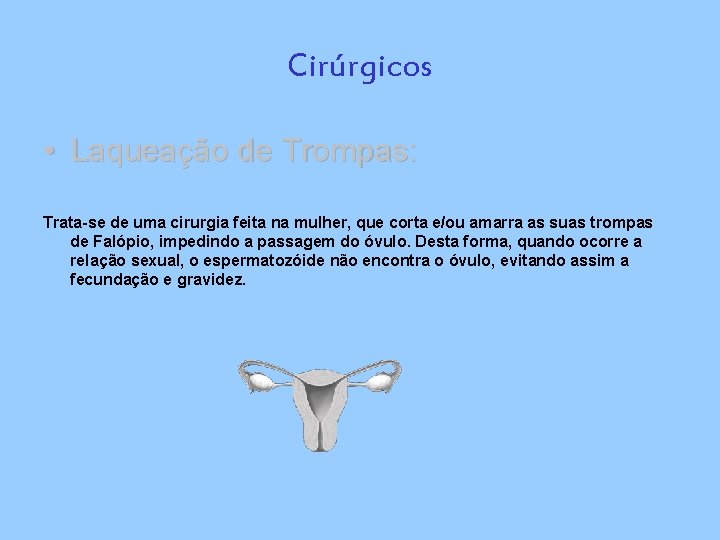 Cirúrgicos

• Laqueação de Trompas:

Trata-se de uma cirurgia feita na mulher, que corta e/ou amarra as suas trompas de Falópio, impedindo a passagem do óvulo. Desta forma, quando ocorre a relação sexual, o espermatozóide não encontra o óvulo, evitando assim a fecundação e gravidez.